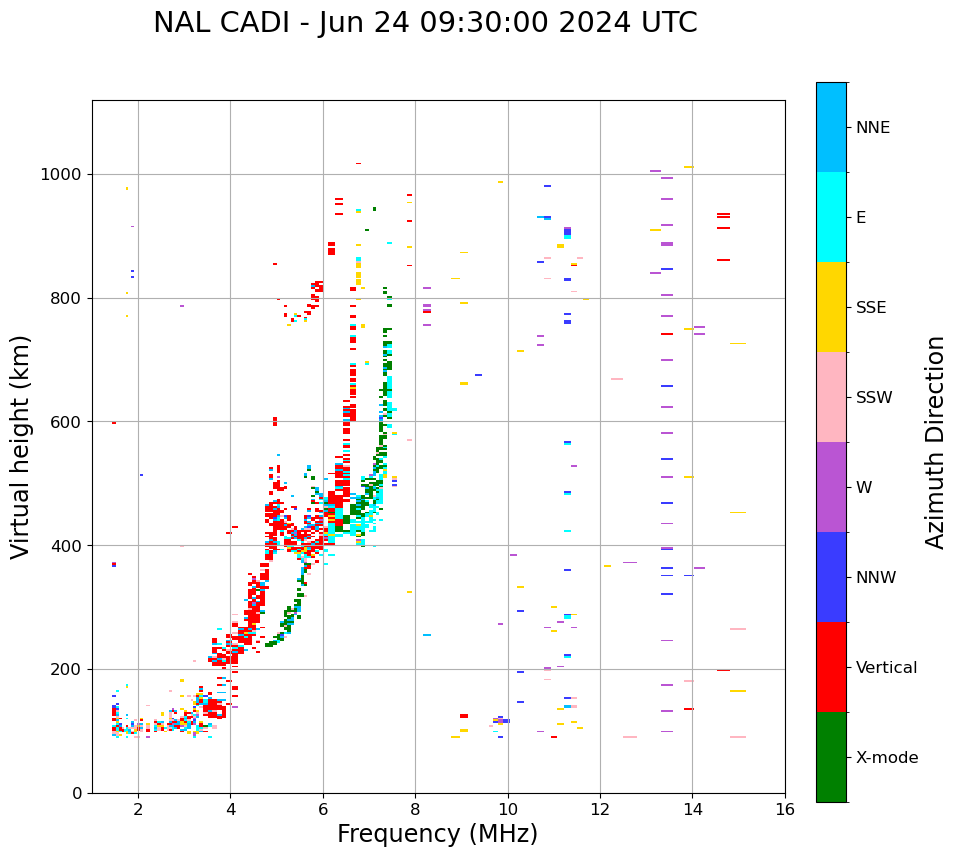 NAL CADI - Jun 24 09:30:00 2024 UTC

Virtual height (km)

1000
800
600
400
200
0

2
4
6
8
10
12
14
16

Frequency (MHz)

NNE
E
SSE
SSW
W
NNW
Vertical
X-mode

Azimuth Direction